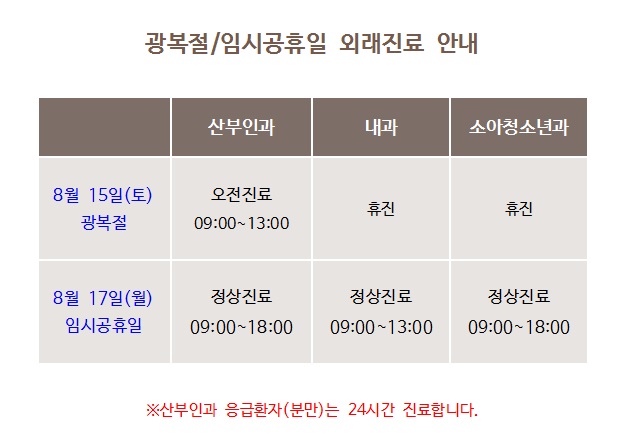 광복절/임시공휴일 외래진료 안내

| | 산부인과 | 내과 | 소아청소년과 |
|---|---|---|---|
| 8월 15일(토) 광복절 | 오전진료 09:00~13:00 | 휴진 | 휴진 |
| 8월 17일(월) 임시공휴일 | 정상진료 09:00~18:00 | 정상진료 09:00~13:00 | 정상진료 09:00~18:00 |

※산부인과 응급환자(분만)는 24시간 진료합니다.